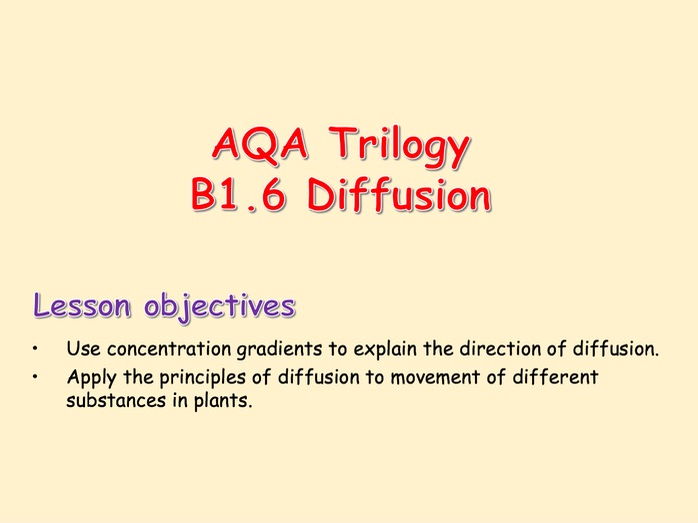 AQA Trilogy
B1.6 Diffusion

Lesson objectives

• Use concentration gradients to explain the direction of diffusion.
• Apply the principles of diffusion to movement of different substances in plants.